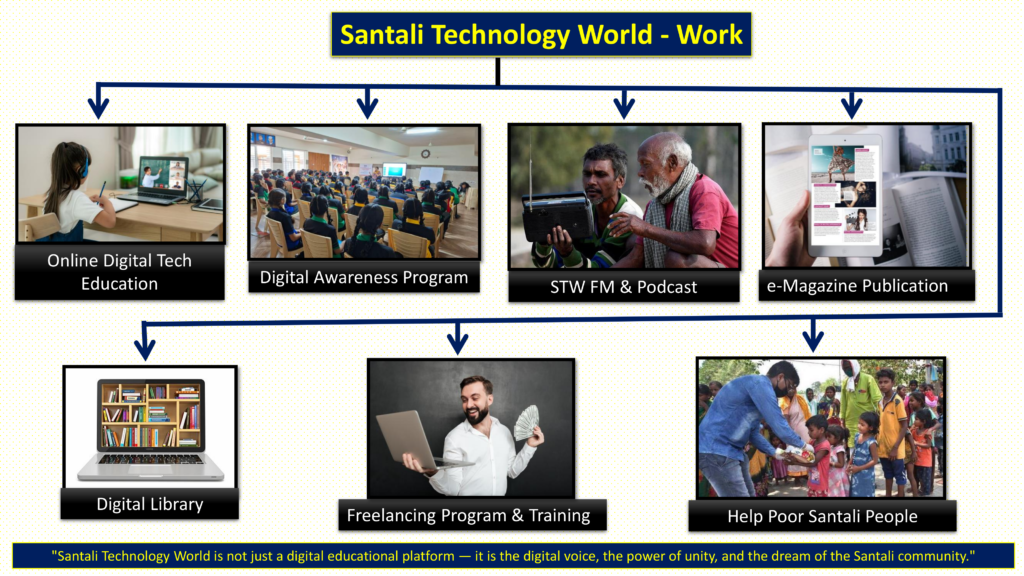 Santali Technology World - Work

Online Digital Tech Education

Digital Awareness Program

STW FM & Podcast

e-Magazine Publication

Digital Library

Freelancing Program & Training

Help Poor Santali People

"Santali Technology World is not just a digital educational platform — it is the digital voice, the power of unity, and the dream of the Santali community."